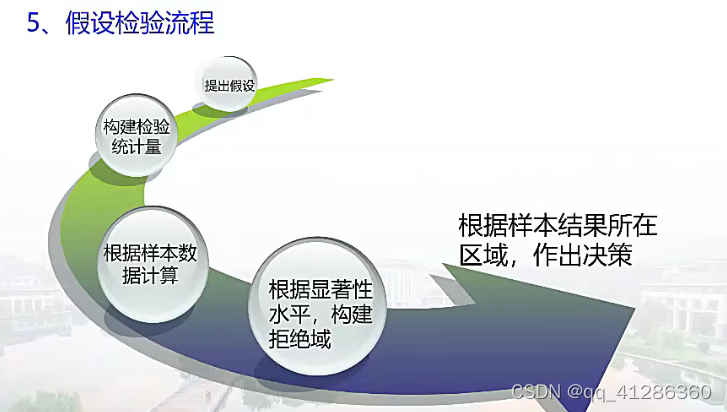 5、假设检验流程

提出假设

构建检验统计量

根据样本数据计算

根据显著性水平，构建拒绝域

根据样本结果所在区域，作出决策

CSDN @qq_41286360